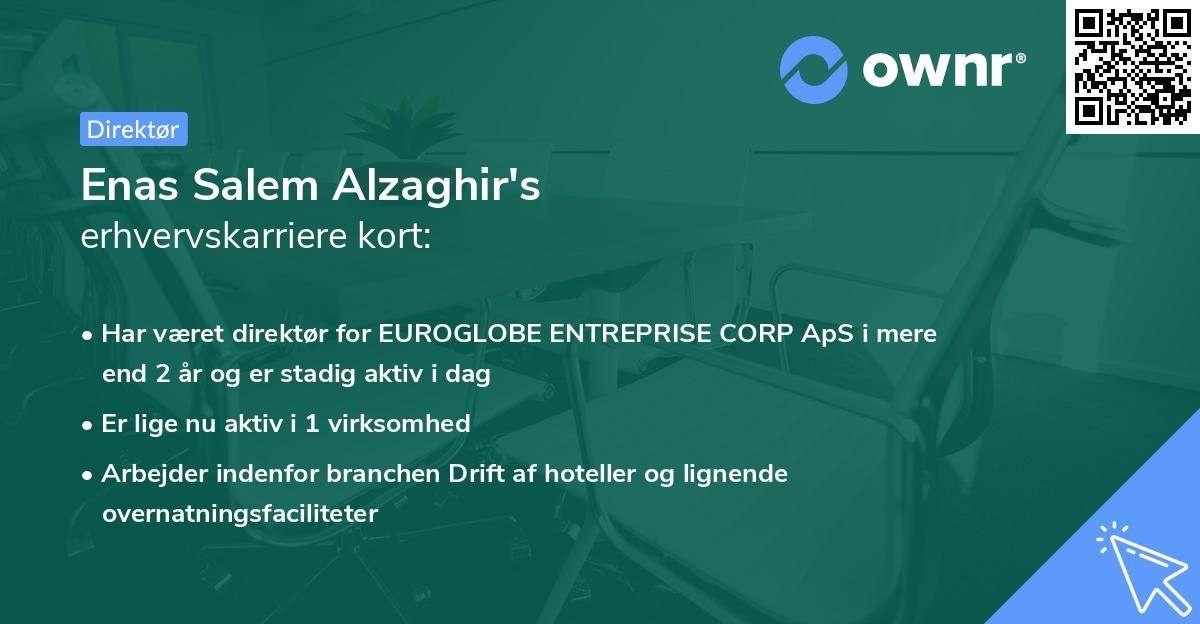 ownr®

Direktør

Enas Salem Alzaghir's
erhvervskarriere kort:

• Har været direktør for EUROGLOBE ENTREPRISE CORP ApS i mere end 2 år og er stadig aktiv i dag

• Er lige nu aktiv i 1 virksomhed

• Arbejder indenfor branchen Drift af hoteller og lignende overnatningsfaciliteter